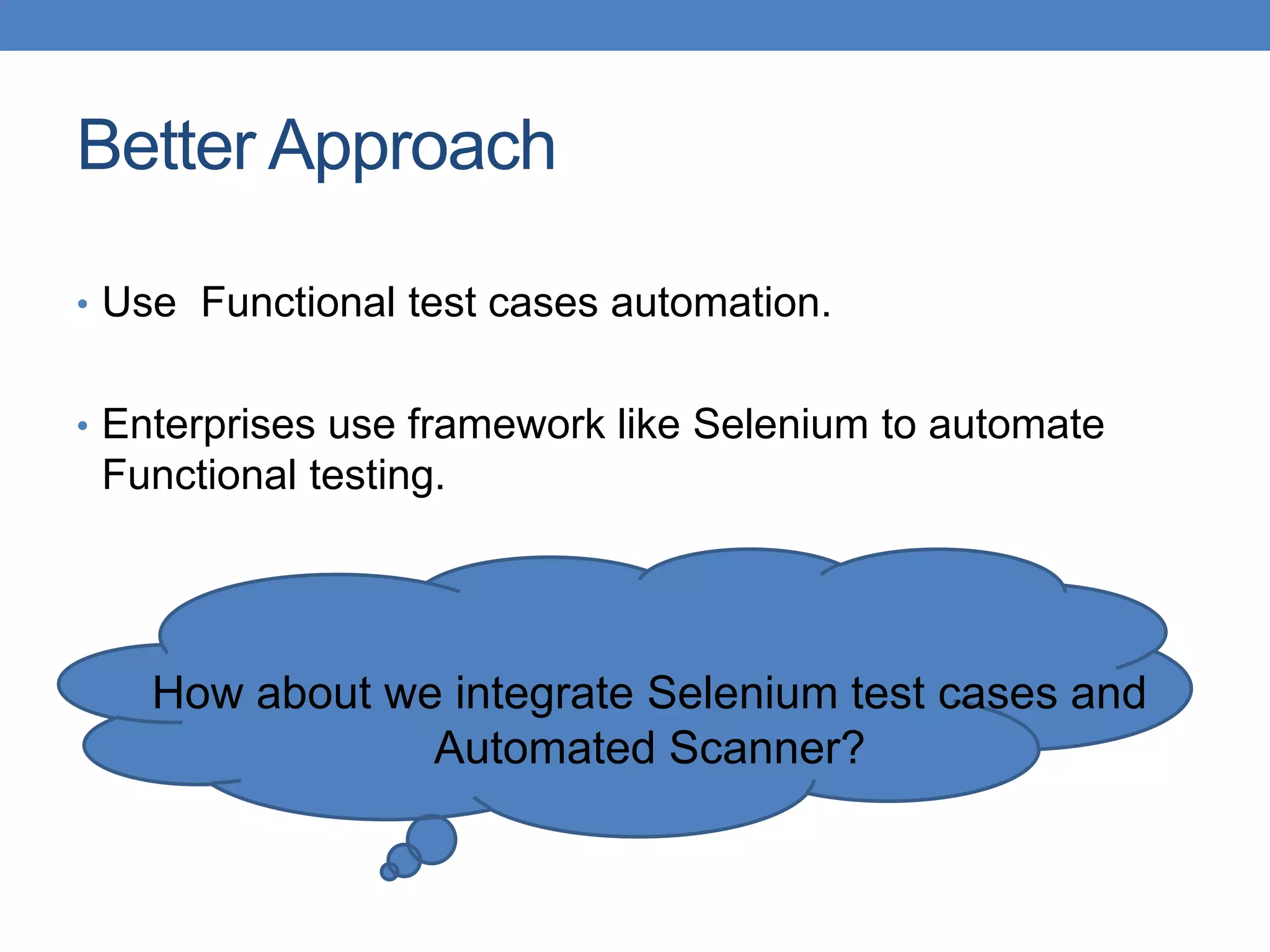 Better Approach

• Use  Functional test cases automation.

• Enterprises use framework like Selenium to automate Functional testing.

How about we integrate Selenium test cases and Automated Scanner?